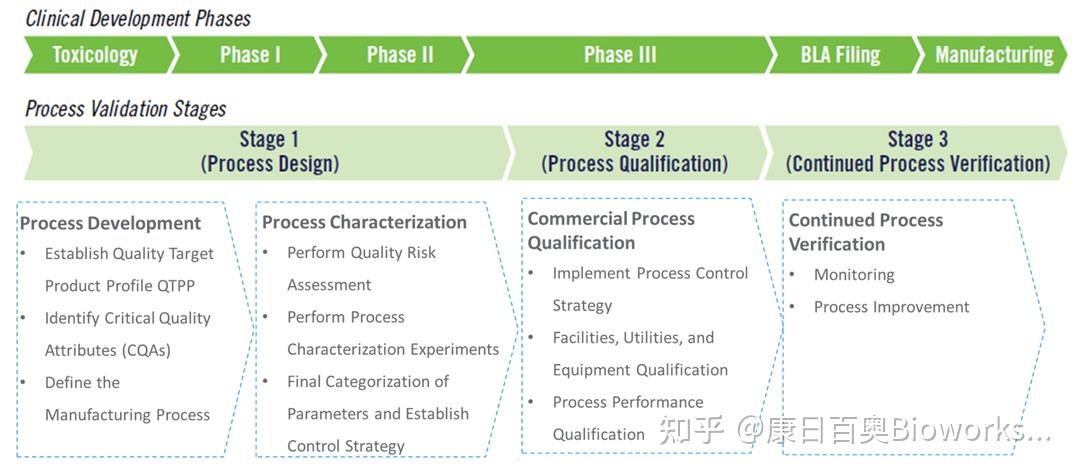 Clinical Development Phases

Toxicology

Phase I

Phase II

Phase III

BLA Filing

Manufacturing

Process Validation Stages

Stage 1
(Process Design)

Stage 2
(Process Qualification)

Stage 3
(Continued Process Verification)

Process Development
• Establish Quality Target Product Profile QTPP
• Identify Critical Quality Attributes (CQAs)
• Define the Manufacturing Process

Process Characterization
• Perform Quality Risk Assessment
• Perform Process Characterization Experiments
• Final Categorization of Parameters and Establish Control Strategy

Commercial Process Qualification
• Implement Process Control Strategy
• Facilities, Utilities, and Equipment Qualification
• Process Performance Qualification

Continued Process Verification
• Monitoring
• Process Improvement

知乎 @康日百奥Bioworks...